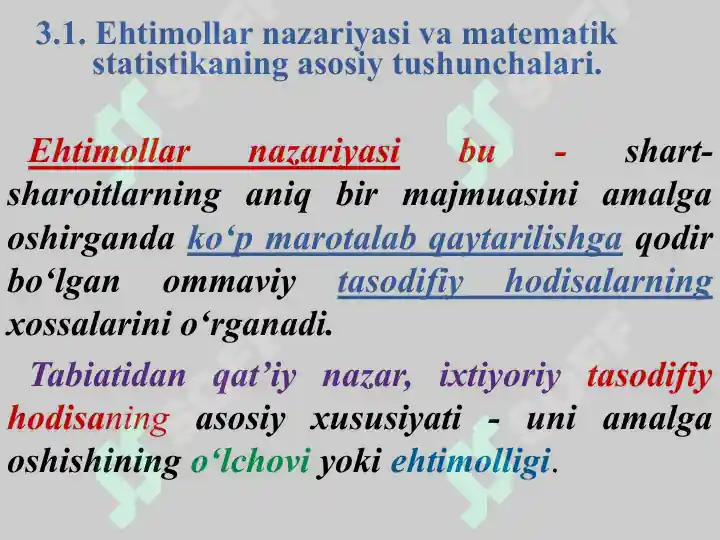 3.1. Ehtimollar nazariyasi va matematik statistikaning asosiy tushunchalari.

Ehtimollar nazariyasi bu - shart-sharoitlarning aniq bir majmuasini amalga oshirganda ko‘p marotalab qaytarilishga qodir bo‘lgan ommaviy tasodifiy hodisalarning xossalarini o‘rganadi.

Tabiatidan qat’iy nazar, ixtiyoriy tasodifiy hodisaning asosiy xususiyati - uni amalga oshishining o‘lchovi yoki ehtimolligi.